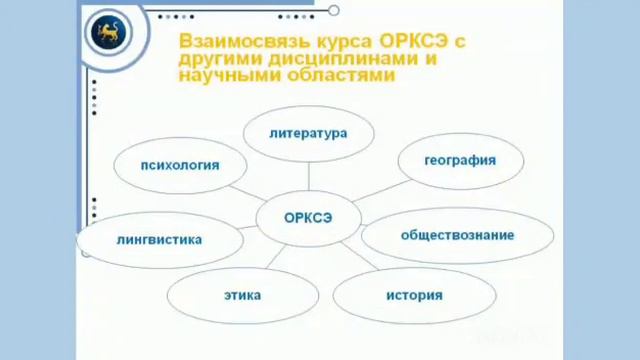 Взаимосвязь курса ОРКСЭ с другими дисциплинами и научными областями

литература

психология

география

ОРКСЭ

лингвистика

обществознание

этика

история